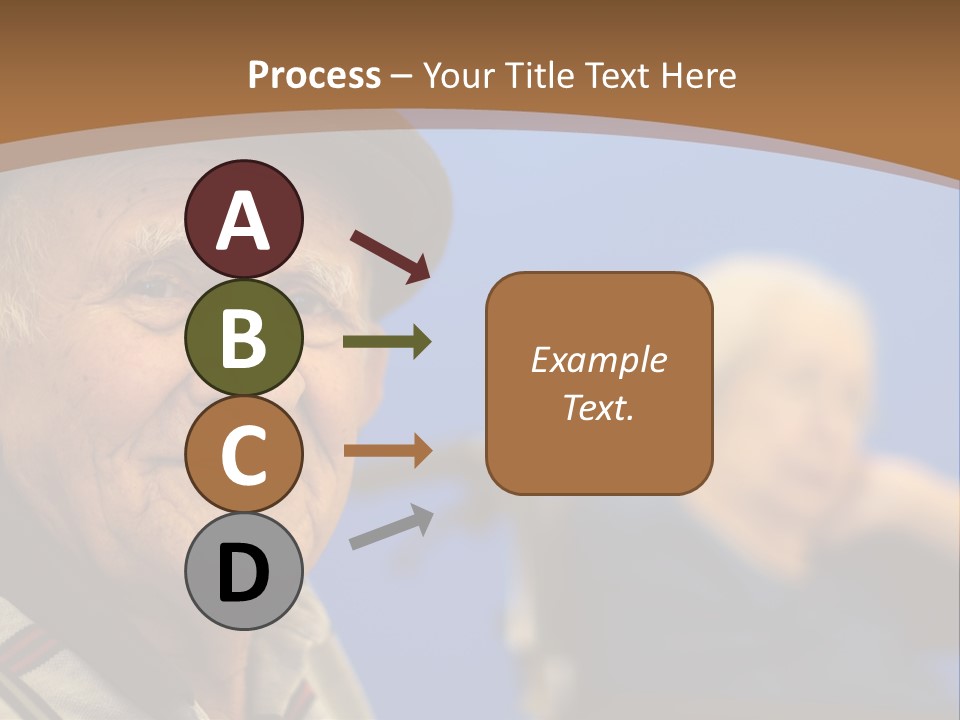 Process – Your Title Text Here

A

B

C

D

Example Text.